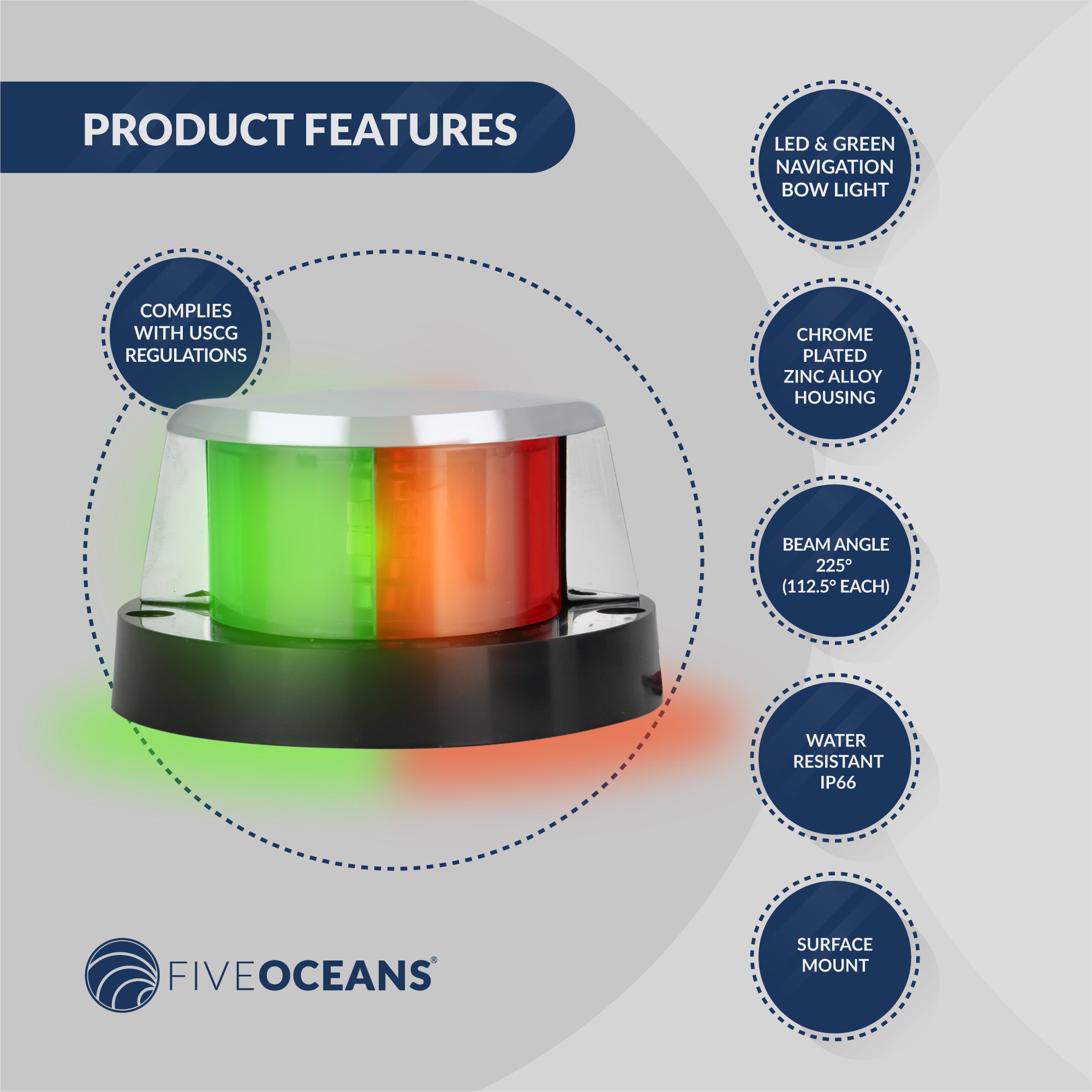 PRODUCT FEATURES

COMPLIES WITH USCG REGULATIONS

LED & GREEN NAVIGATION BOW LIGHT

CHROME PLATED ZINC ALLOY HOUSING

BEAM ANGLE 225° (112.5° EACH)

WATER RESISTANT IP66

SURFACE MOUNT

FIVEOCEANS®